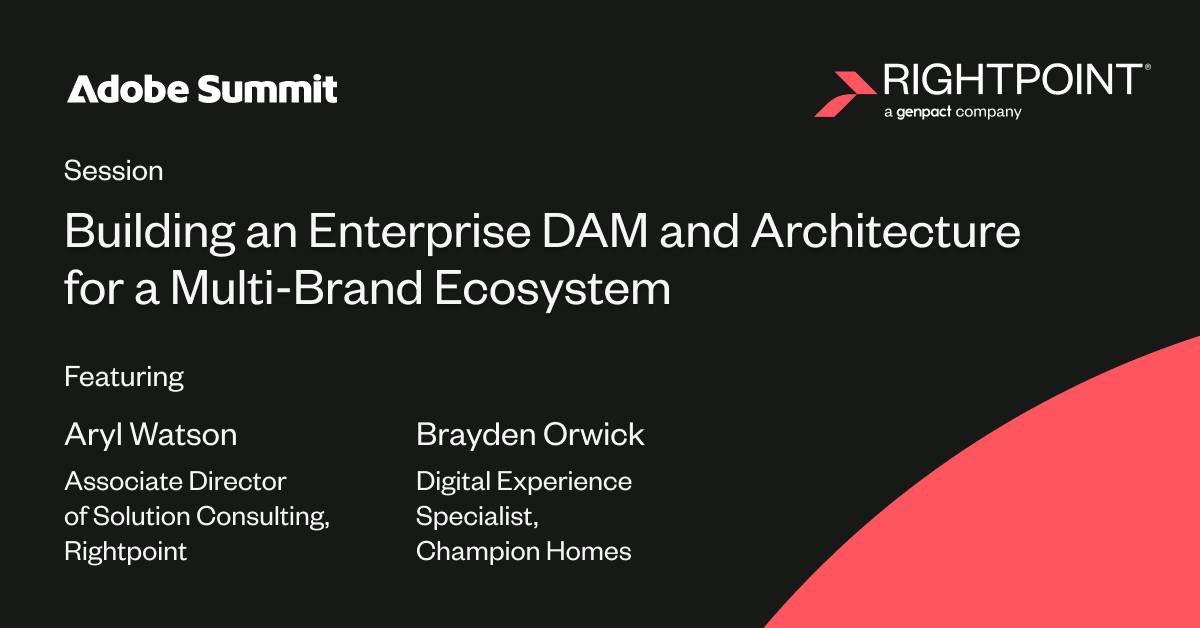 Adobe Summit

RIGHTPOINT®
a genpact company

Session

Building an Enterprise DAM and Architecture for a Multi-Brand Ecosystem

Featuring

Aryl Watson

Associate Director of Solution Consulting, Rightpoint

Brayden Orwick

Digital Experience Specialist, Champion Homes